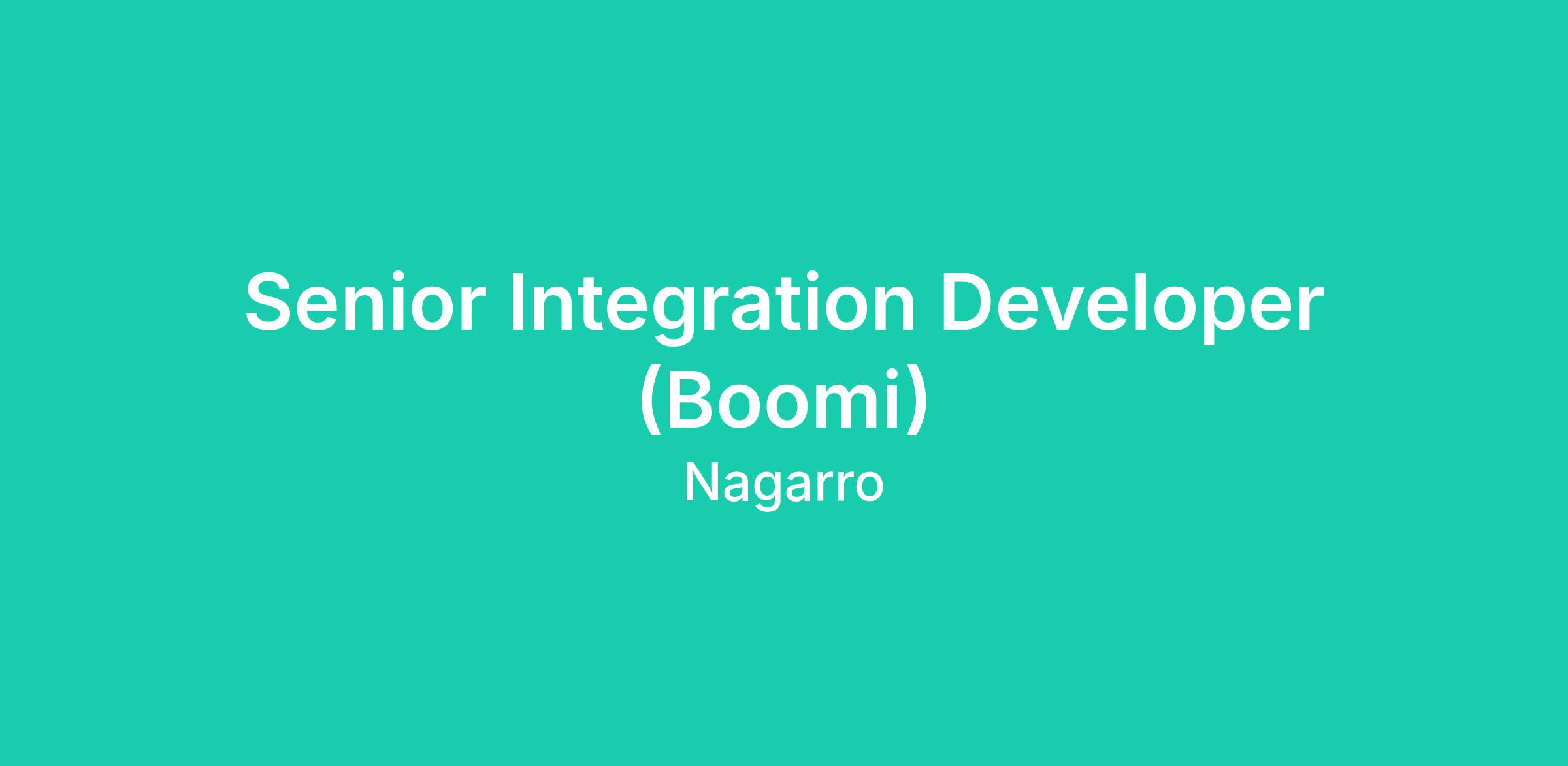 Senior Integration Developer (Boomi)

Nagarro